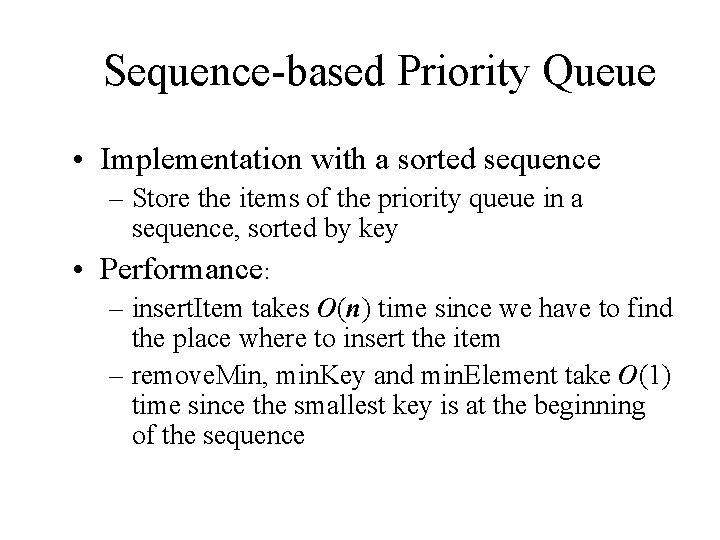 Sequence-based Priority Queue

• Implementation with a sorted sequence
– Store the items of the priority queue in a sequence, sorted by key

• Performance:
– insertItem takes $O(n)$ time since we have to find the place where to insert the item
– removeMin, minKey and minElement take $O(1)$ time since the smallest key is at the beginning of the sequence